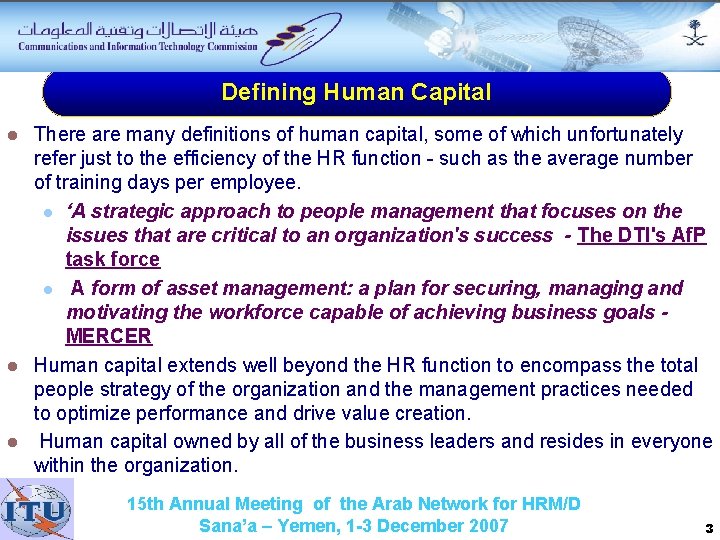 هيئة الإتصالات وتقنية المعلومات
Communications and Information Technology Commission

Defining Human Capital

There are many definitions of human capital, some of which unfortunately refer just to the efficiency of the HR function - such as the average number of training days per employee.

‘A strategic approach to people management that focuses on the issues that are critical to an organization's success - The DTI's AfP task force

A form of asset management: a plan for securing, managing and motivating the workforce capable of achieving business goals - MERCER

Human capital extends well beyond the HR function to encompass the total people strategy of the organization and the management practices needed to optimize performance and drive value creation.

Human capital owned by all of the business leaders and resides in everyone within the organization.

ITU

15th Annual Meeting of the Arab Network for HRM/D
Sana’a – Yemen, 1-3 December 2007

3